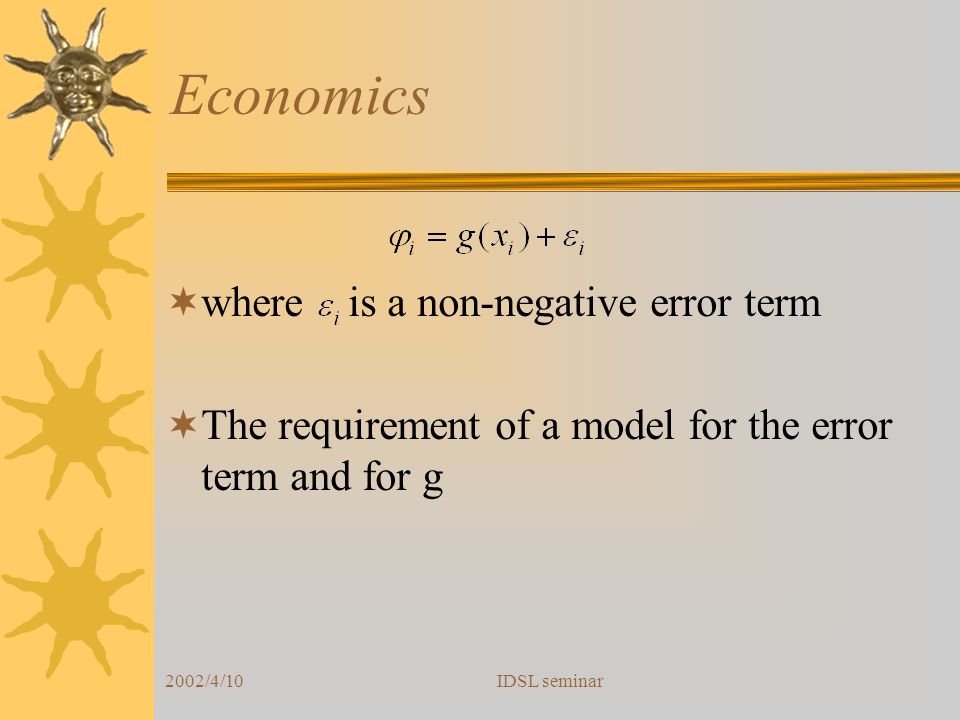 Economics

$\varphi_i = g(x_i) + \varepsilon_i$

where $\varepsilon_i$ is a non-negative error term

The requirement of a model for the error term and for g

2002/4/10

IDSL seminar